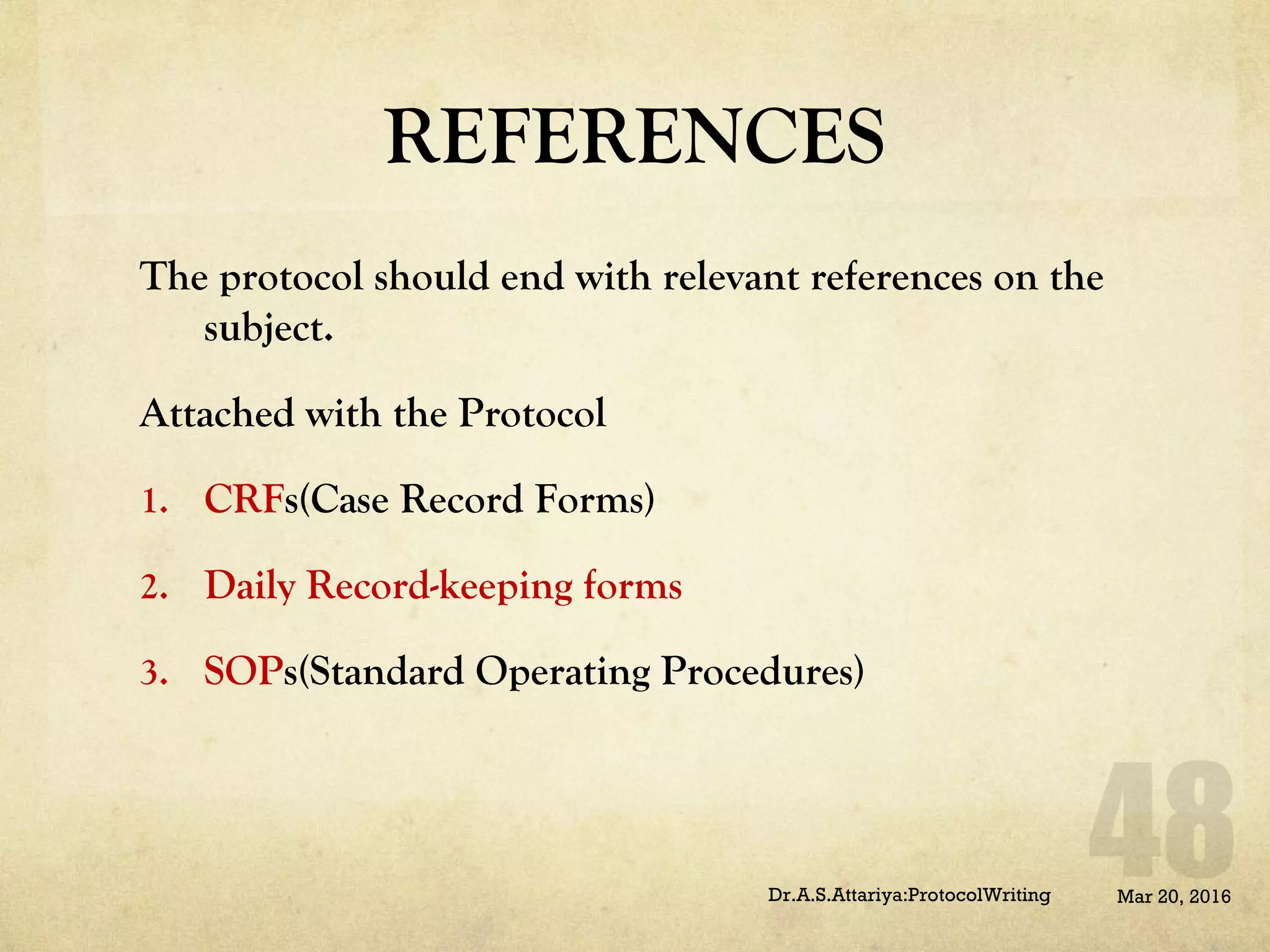 REFERENCES

The protocol should end with relevant references on the subject.

Attached with the Protocol

1. CRFs(Case Record Forms)

2. Daily Record-keeping forms

3. SOPs(Standard Operating Procedures)

48

Dr.A.S.Attariya:ProtocolWriting

Mar 20, 2016